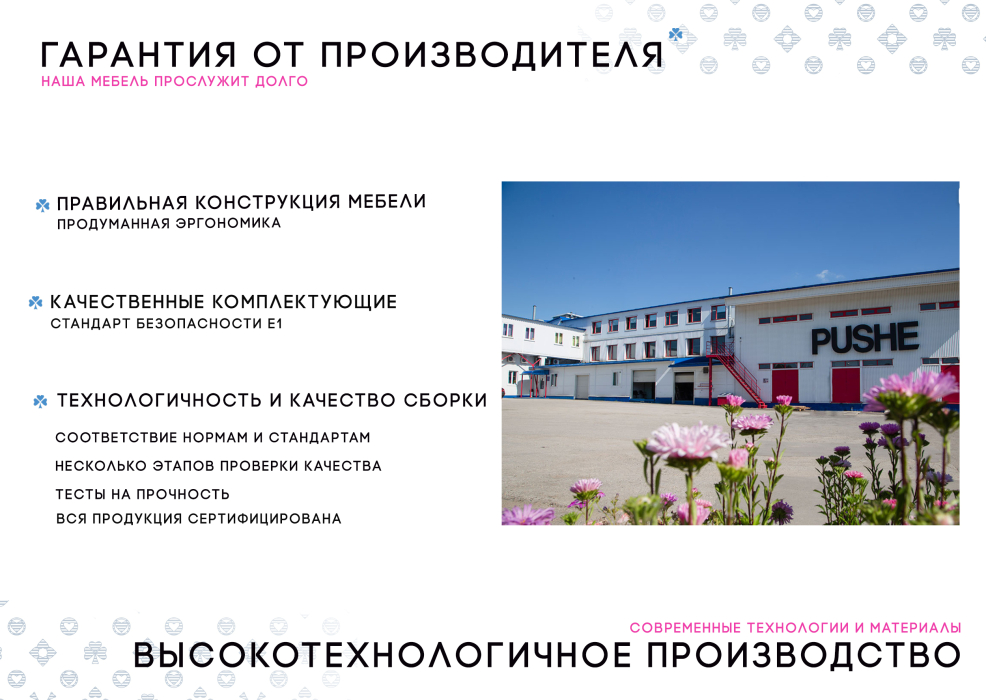 ГАРАНТИЯ ОТ ПРОИЗВОДИТЕЛЯ
НАША МЕБЕЛЬ ПРОСЛУЖИТ ДОЛГО

ПРАВИЛЬНАЯ КОНСТРУКЦИЯ МЕБЕЛИ
ПРОДУМАННАЯ ЭРГОНОМИКА

КАЧЕСТВЕННЫЕ КОМПЛЕКТУЮЩИЕ
СТАНДАРТ БЕЗОПАСНОСТИ Е1

ТЕХНОЛОГИЧНОСТЬ И КАЧЕСТВО СБОРКИ
СООТВЕТСТВИЕ НОРМАМ И СТАНДАРТАМ
НЕСКОЛЬКО ЭТАПОВ ПРОВЕРКИ КАЧЕСТВА
ТЕСТЫ НА ПРОЧНОСТЬ
ВСЯ ПРОДУКЦИЯ СЕРТИФИЦИРОВАНА

PUSHE

СОВРЕМЕННЫЕ ТЕХНОЛОГИИ И МАТЕРИАЛЫ
ВЫСОКОТЕХНОЛОГИЧНОЕ ПРОИЗВОДСТВО